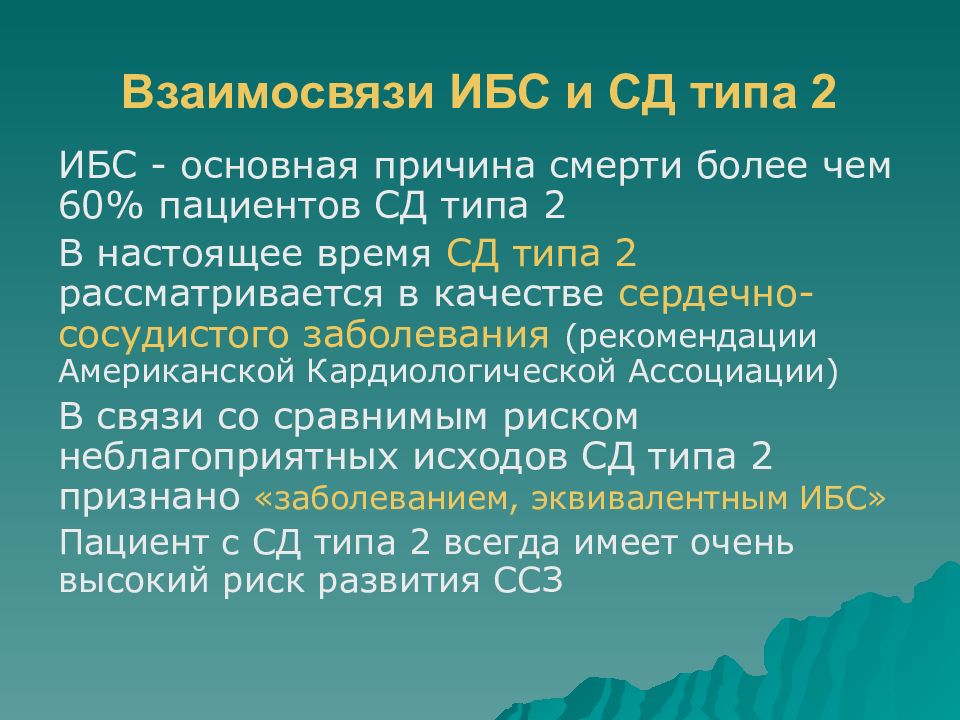 Взаимосвязи ИБС и СД типа 2

ИБС - основная причина смерти более чем 60% пациентов СД типа 2

В настоящее время СД типа 2 рассматривается в качестве сердечно-сосудистого заболевания (рекомендации Американской Кардиологической Ассоциации)

В связи со сравнимым риском неблагоприятных исходов СД типа 2 признано «заболеванием, эквивалентным ИБС»

Пациент с СД типа 2 всегда имеет очень высокий риск развития ССЗ